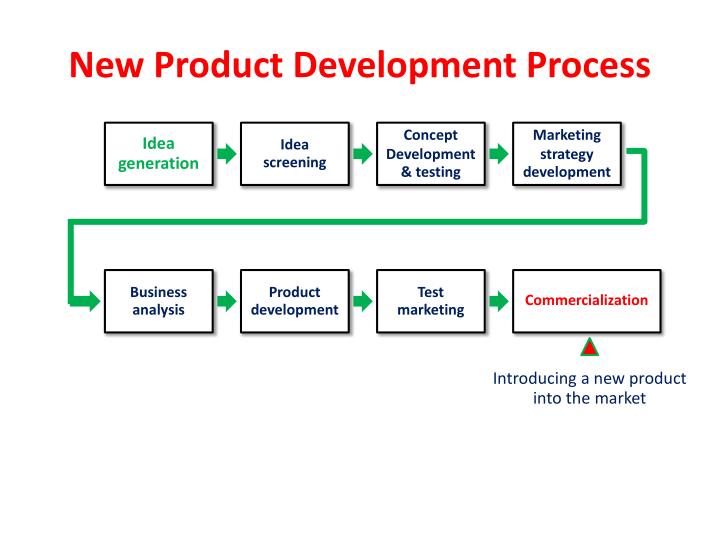 New Product Development Process

Idea generation

Idea screening

Concept Development & testing

Marketing strategy development

Business analysis

Product development

Test marketing

Commercialization

Introducing a new product into the market